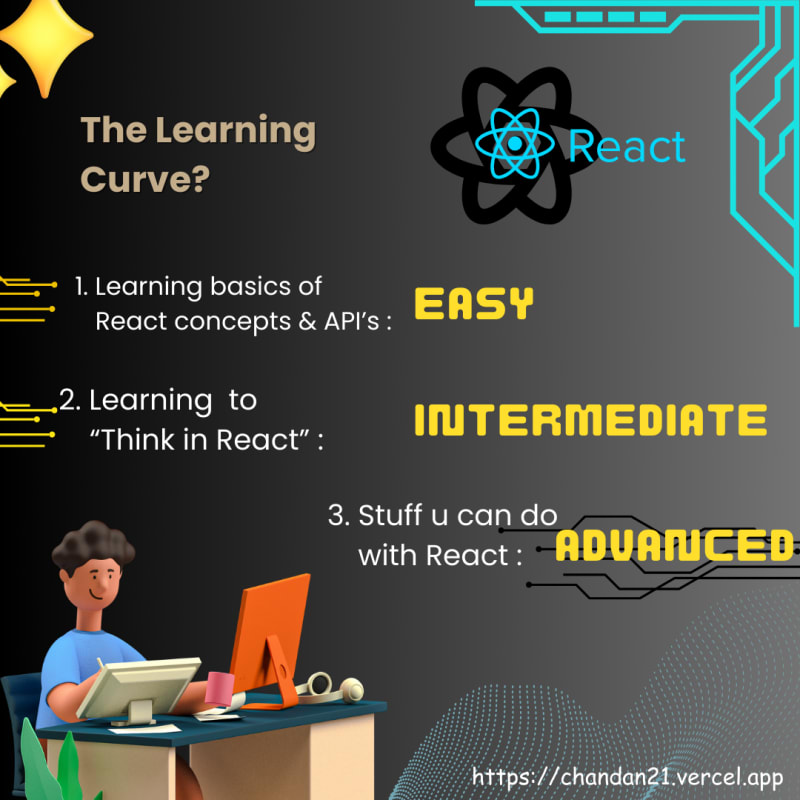 The Learning Curve?

React

1. Learning basics of React concepts & API's :

EASY

2. Learning to "Think in React" :

INTERMEDIATE

3. Stuff u can do with React :

ADVANCED

https://chandan21.vercel.app